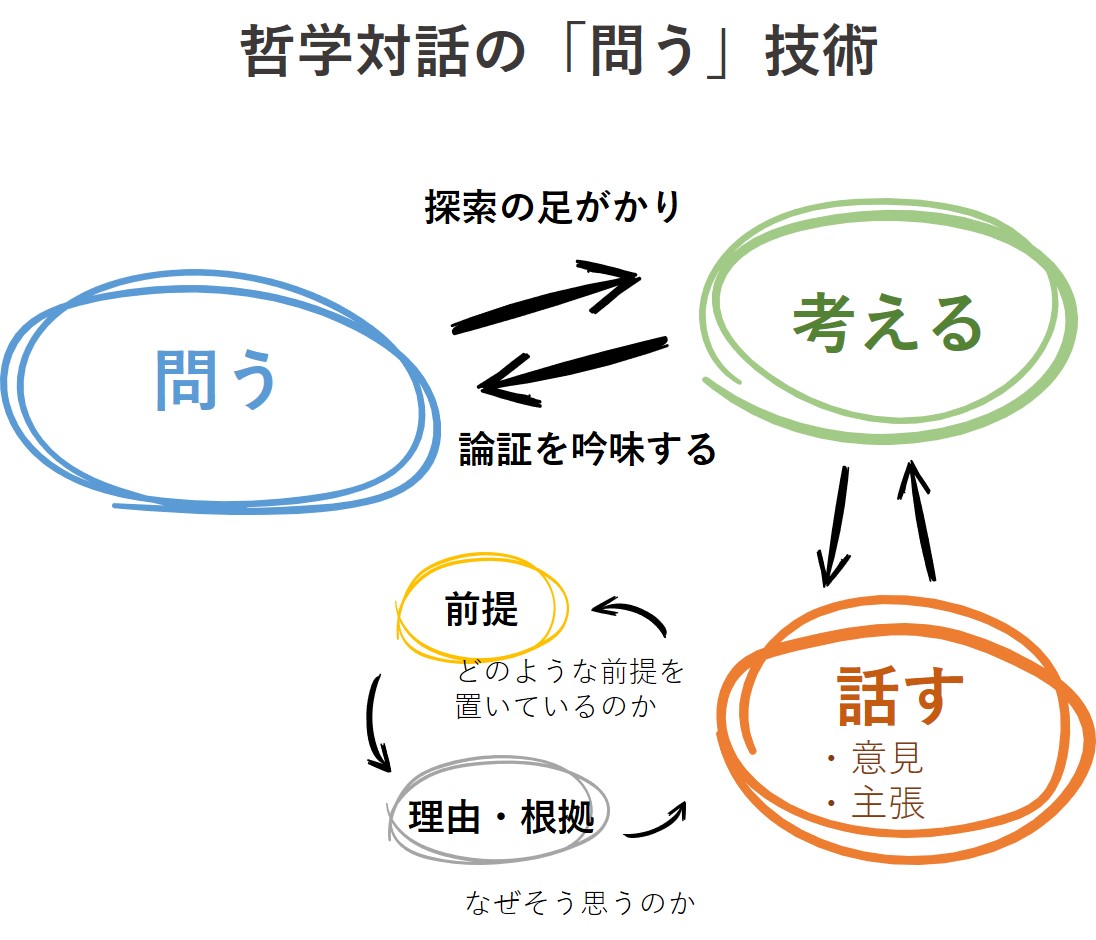 哲学対話の「問う」技術

探索の足がかり

問う

考える

論証を吟味する

前提

どのような前提を置いているのか

話す
・意見
・主張

理由・根拠

なぜそう思うのか